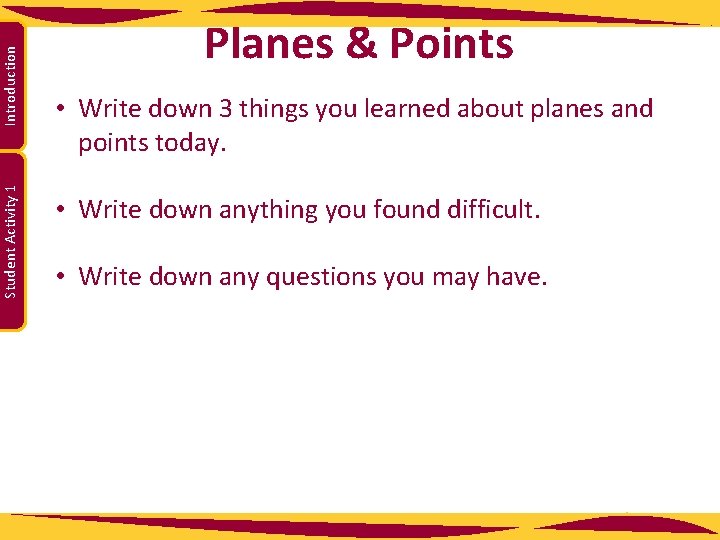 Introduction

Student Activity 1

Planes & Points

• Write down 3 things you learned about planes and points today.

• Write down anything you found difficult.

• Write down any questions you may have.